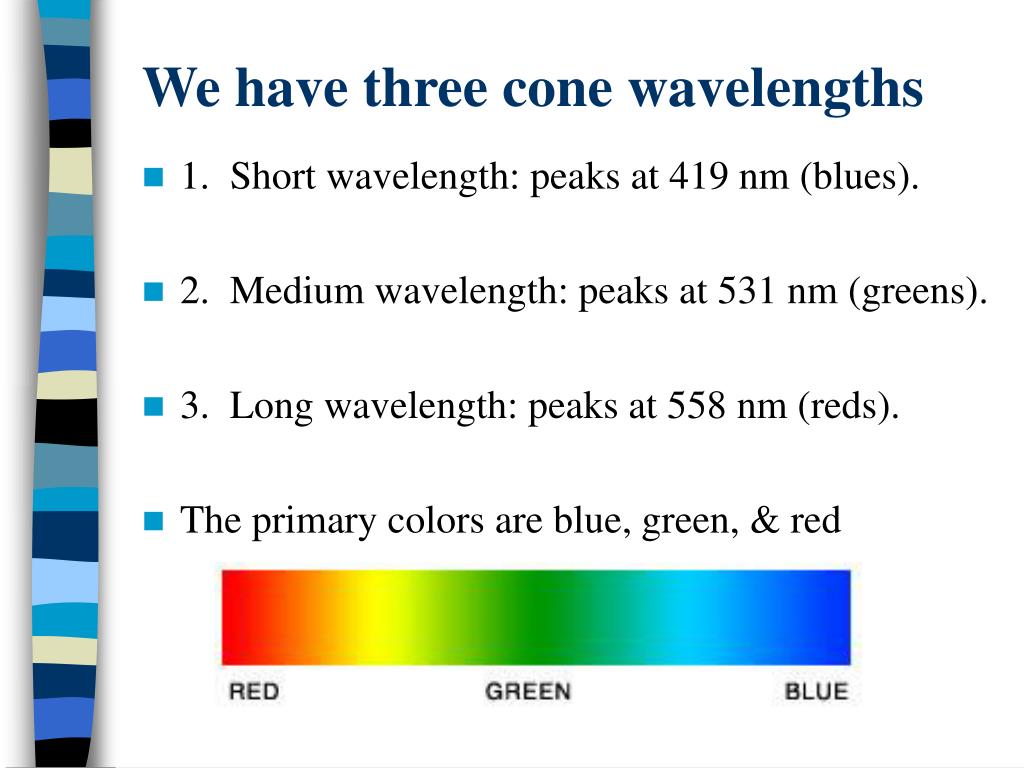 We have three cone wavelengths

1. Short wavelength: peaks at 419 nm (blues).

2. Medium wavelength: peaks at 531 nm (greens).

3. Long wavelength: peaks at 558 nm (reds).

The primary colors are blue, green, & red

RED GREEN BLUE